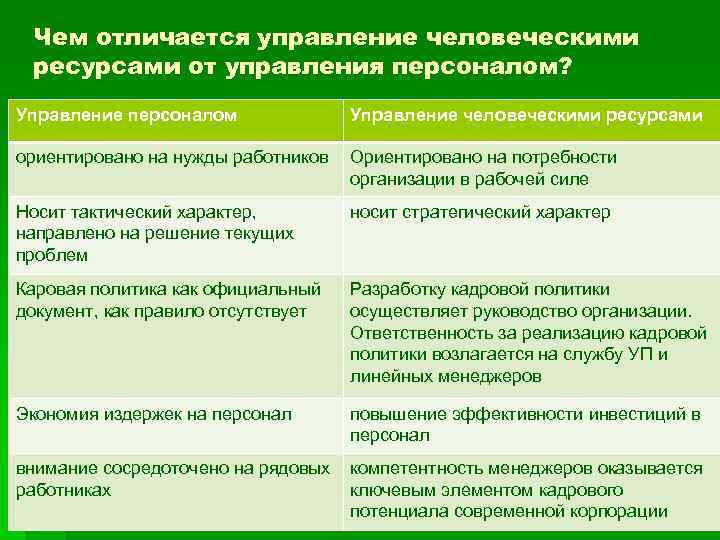 Чем отличается управление человеческими ресурсами от управления персоналом?

| Управление персоналом | Управление человеческими ресурсами |
|---|---|
| ориентировано на нужды работников | Ориентировано на потребности организации в рабочей силе |
| Носит тактический характер, направлено на решение текущих проблем | носит стратегический характер |
| Каровая политика как официальный документ, как правило отсутствует | Разработку кадровой политики осуществляет руководство организации. Ответственность за реализацию кадровой политики возлагается на службу УП и линейных менеджеров |
| Экономия издержек на персонал | повышение эффективности инвестиций в персонал |
| внимание сосредоточено на рядовых работниках | компетентность менеджеров оказывается ключевым элементом кадрового потенциала современной корпорации |